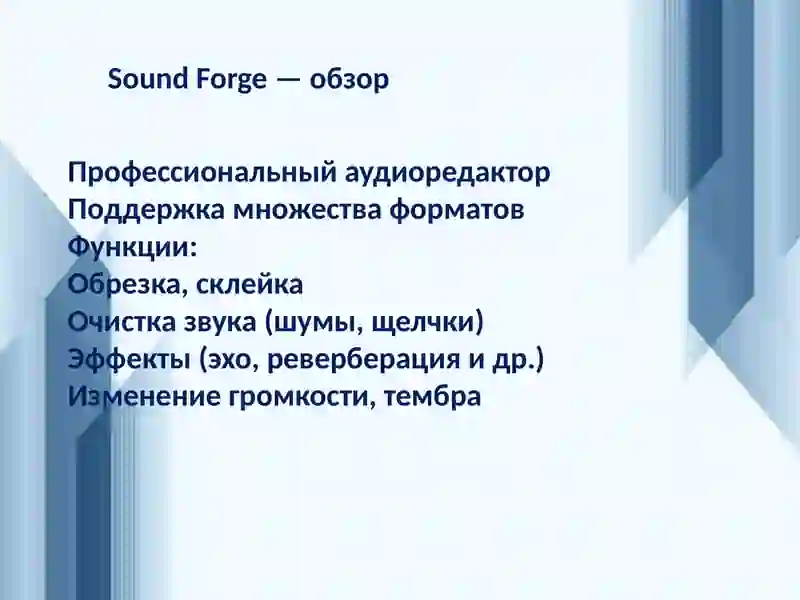 Sound Forge — обзор

Профессиональный аудиоредактор
Поддержка множества форматов
Функции:
Обрезка, склейка
Очистка звука (шумы, щелчки)
Эффекты (эхо, реверберация и др.)
Изменение громкости, тембра